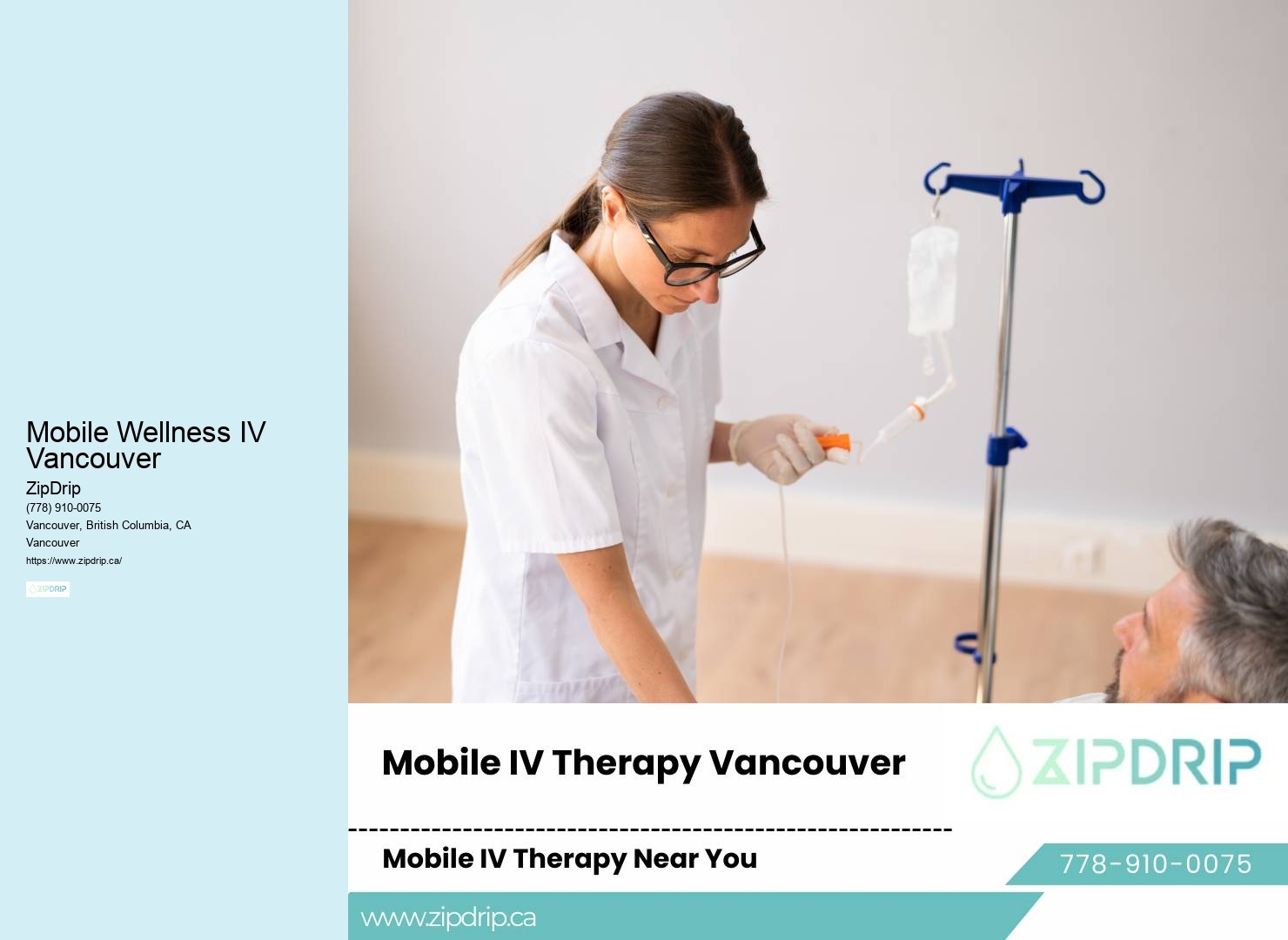 Mobile Wellness IV Vancouver

ZipDrip

(778) 910-0075

Vancouver, British Columbia, CA

Vancouver

https://www.zipdrip.ca/

ZIPDRIP

Mobile IV Therapy Vancouver

ZIPDRIP

Mobile IV Therapy Near You

778-910-0075

www.zipdrip.ca